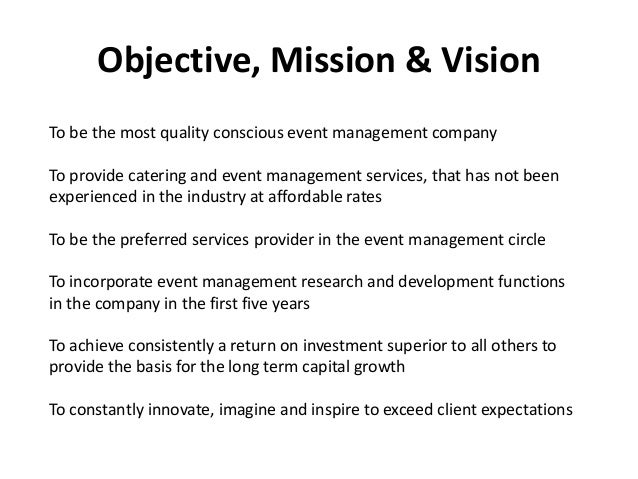 Objective, Mission & Vision

To be the most quality conscious event management company

To provide catering and event management services, that has not been experienced in the industry at affordable rates

To be the preferred services provider in the event management circle

To incorporate event management research and development functions in the company in the first five years

To achieve consistently a return on investment superior to all others to provide the basis for the long term capital growth

To constantly innovate, imagine and inspire to exceed client expectations